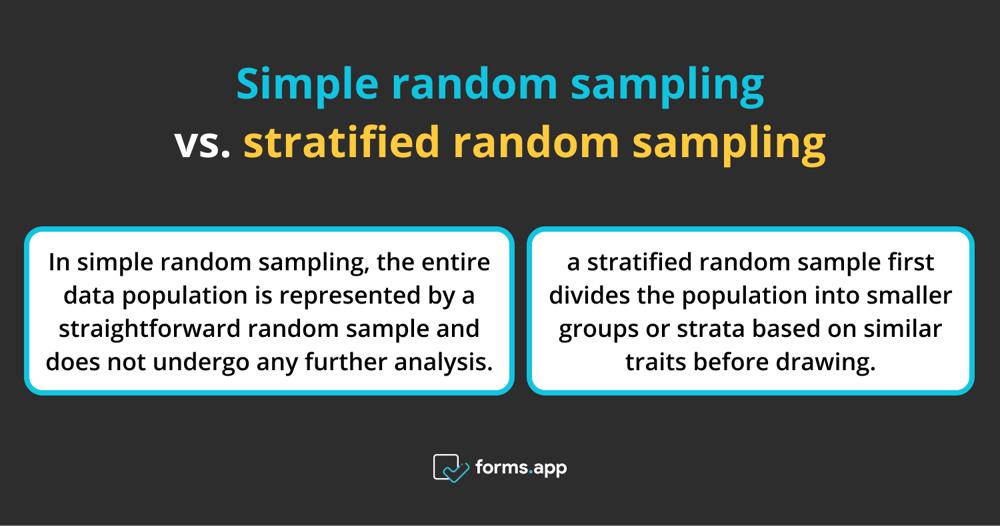 Simple random sampling
vs. stratified random sampling

In simple random sampling, the entire data population is represented by a straightforward random sample and does not undergo any further analysis.

a stratified random sample first divides the population into smaller groups or strata based on similar traits before drawing.

forms.app